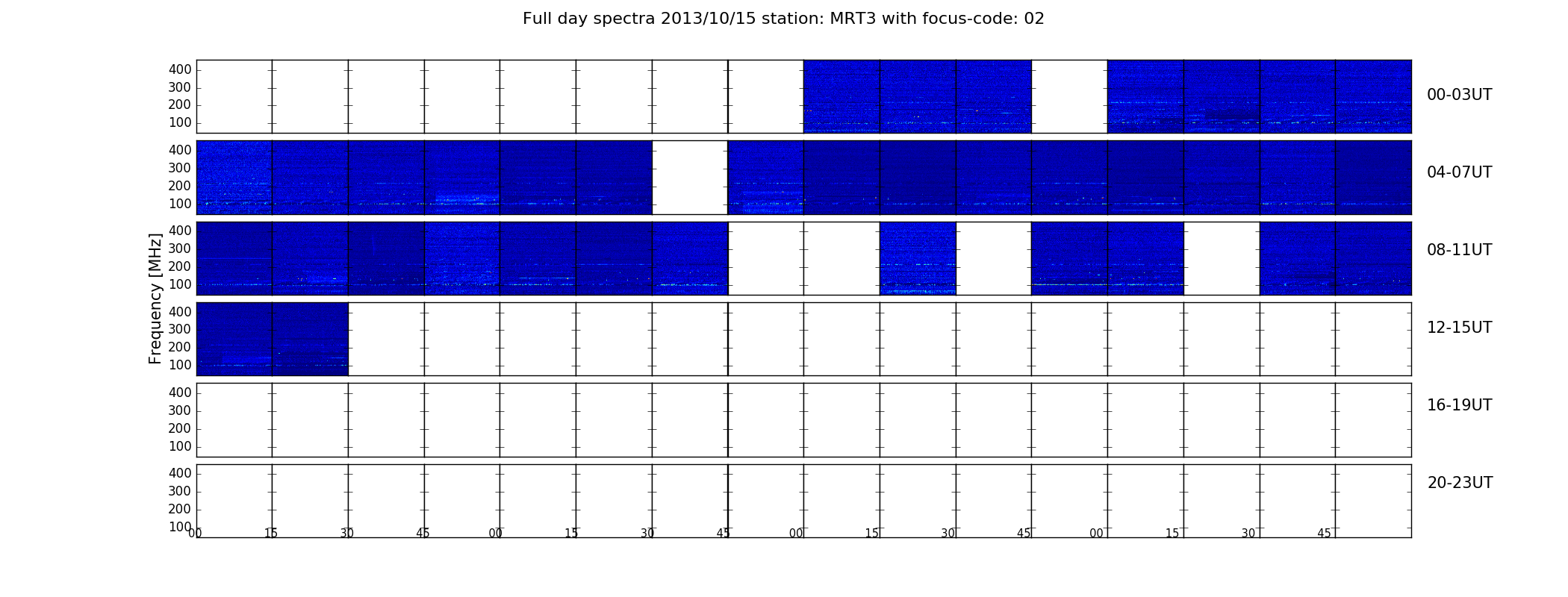 Full day spectra 2013/10/15 station: MRT3 with focus-code: 02

Frequency [MHz]

400
300
200
100

00-03UT

400
300
200
100

04-07UT

400
300
200
100

08-11UT

400
300
200
100

12-15UT

400
300
200
100

16-19UT

400
300
200
100

20-23UT

00 15 30 45 00 15 30 45 00 15 30 45 00 15 30 45